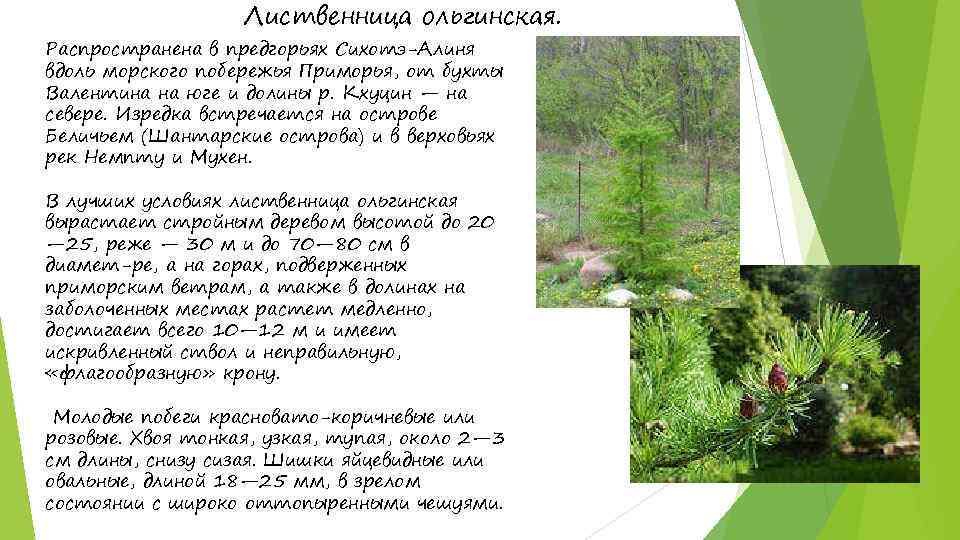 Лиственница ольгинская.

Распространена в предгорьях Сихотэ-Алиня вдоль морского побережья Приморья, от бухты Валентина на юге и долины р. Кхуцин — на севере. Изредка встречается на острове Беличьем (Шантарские острова) и в верховьях рек Немпту и Мухен.

В лучших условиях лиственница ольгинская вырастает стройным деревом высотой до 20—25, реже — 30 м и до 70—80 см в диамет-ре, а на горах, подверженных приморским ветрам, а также в долинах на заболоченных местах растет медленно, достигает всего 10—12 м и имеет искривленный ствол и неправильную, «флагообразную» крону.

Молодые побеги красновато-коричневые или розовые. Хвоя тонкая, узкая, тупая, около 2—3 см длины, снизу сизая. Шишки яйцевидные или овальные, длиной 18—25 мм, в зрелом состоянии с широко оттопыренными чешуями.